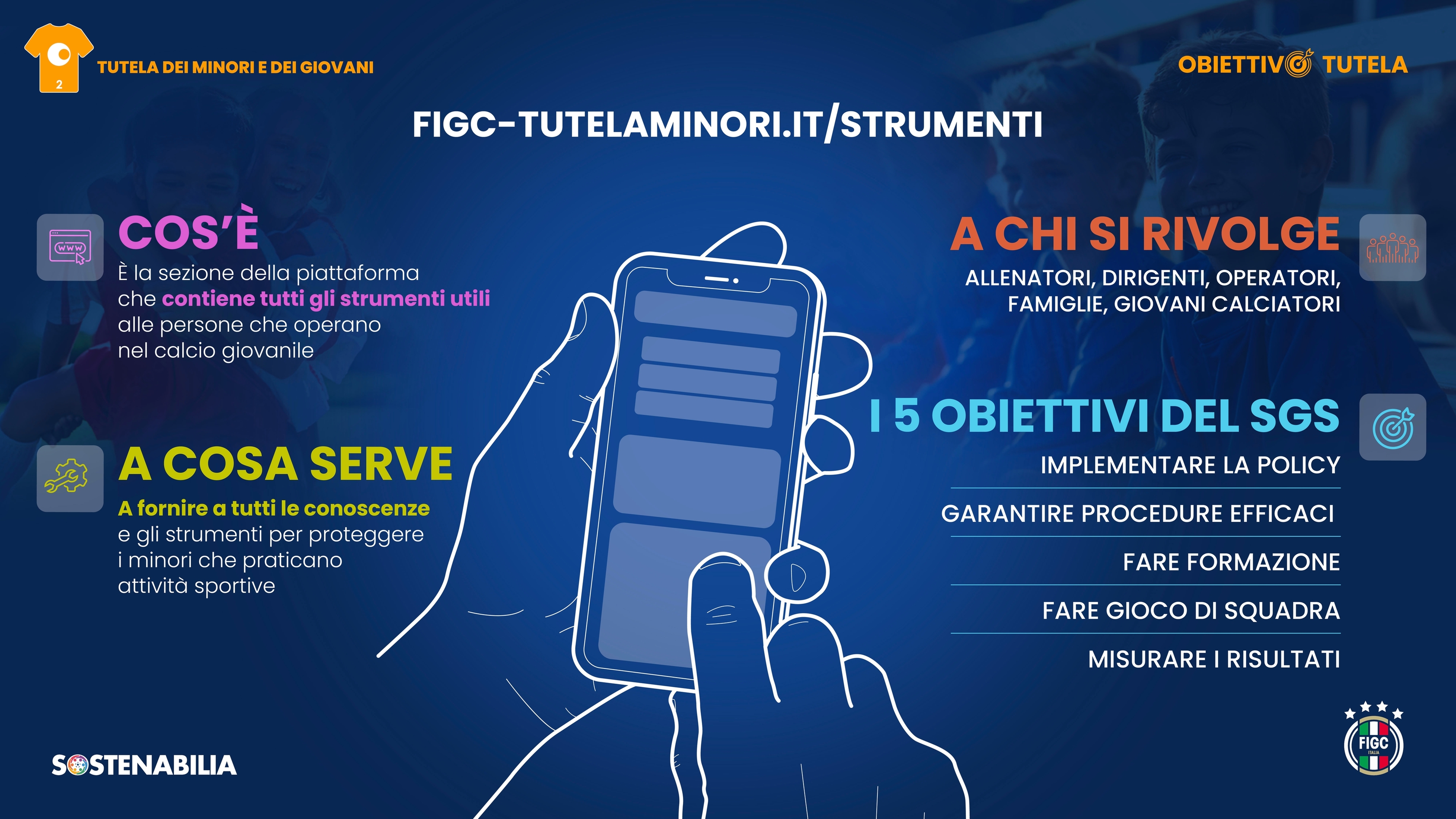 2

TUTELA DEI MINORI E DEI GIOVANI

OBIETTIVO TUTELA

FIGC-TUTELAMINORI.IT/STRUMENTI

www

COS'È

È la sezione della piattaforma che contiene tutti gli strumenti utili alle persone che operano nel calcio giovanile

A COSA SERVE

A fornire a tutti le conoscenze e gli strumenti per proteggere i minori che praticano attività sportive

A CHI SI RIVOLGE

ALLENATORI, DIRIGENTI, OPERATORI, FAMIGLIE, GIOVANI CALCIATORI

I 5 OBIETTIVI DEL SGS

IMPLEMENTARE LA POLICY

GARANTIRE PROCEDURE EFFICACI

FARE FORMAZIONE

FARE GIOCO DI SQUADRA

MISURARE I RISULTATI

SOSTENABILIA

FIGC
ITALIA